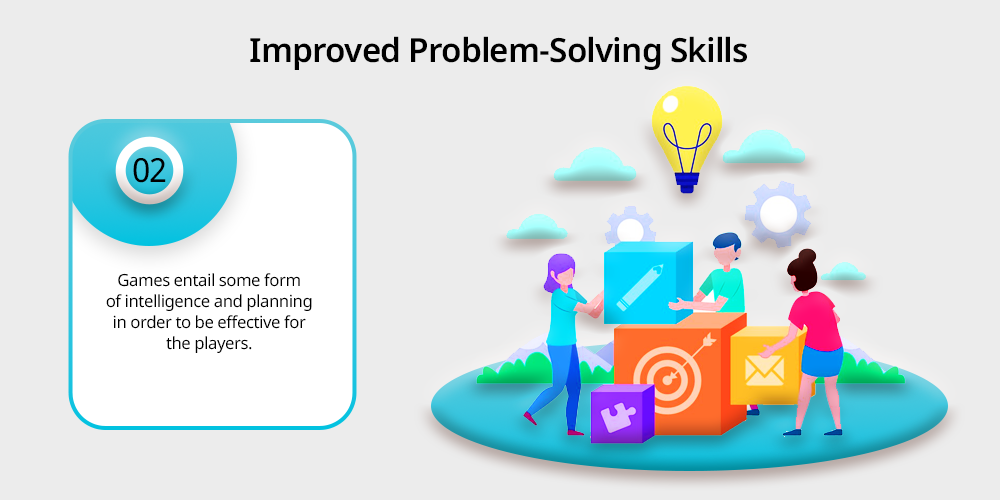 Improved Problem-Solving Skills

02

Games entail some form of intelligence and planning in order to be effective for the players.